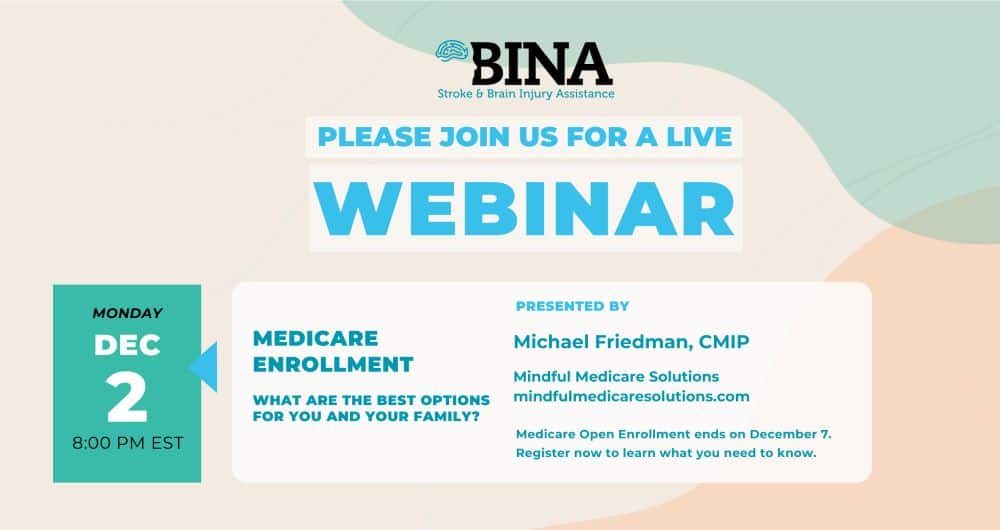 BINA
Stroke & Brain Injury Assistance

PLEASE JOIN US FOR A LIVE

WEBINAR

MONDAY
DEC
2
8:00 PM EST

MEDICARE ENROLLMENT

WHAT ARE THE BEST OPTIONS FOR YOU AND YOUR FAMILY?

PRESENTED BY

Michael Friedman, CMIP

Mindful Medicare Solutions
mindfulmedicaresolutions.com

Medicare Open Enrollment ends on December 7. Register now to learn what you need to know.